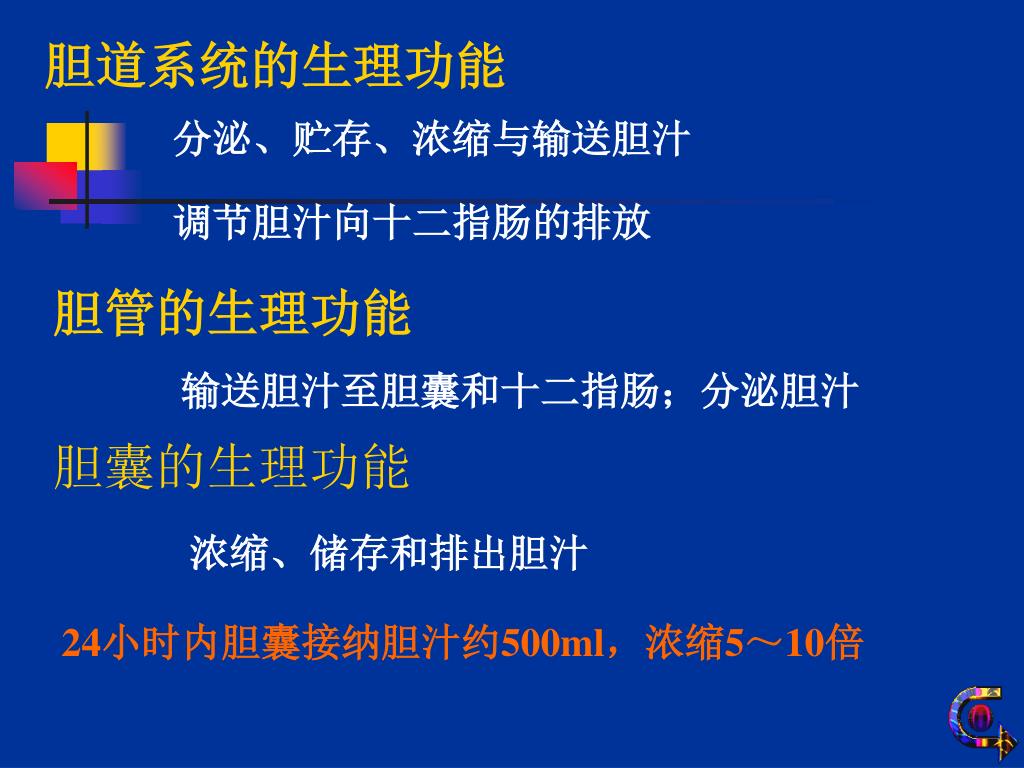 胆道系统的生理功能

分泌、贮存、浓缩与输送胆汁

调节胆汁向十二指肠的排放

胆管的生理功能

输送胆汁至胆囊和十二指肠；分泌胆汁

胆囊的生理功能

浓缩、储存和排出胆汁

24小时内胆囊接纳胆汁约500ml，浓缩5～10倍